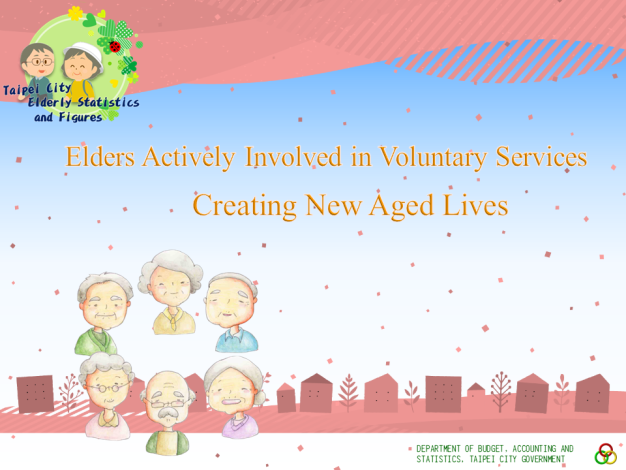 Taipei City
Elderly Statistics
and Figures

Elders Actively Involved in Voluntary Services

Creating New Aged Lives

DEPARTMENT OF BUDGET, ACCOUNTING AND STATISTICS, TAIPEI CITY GOVERNMENT